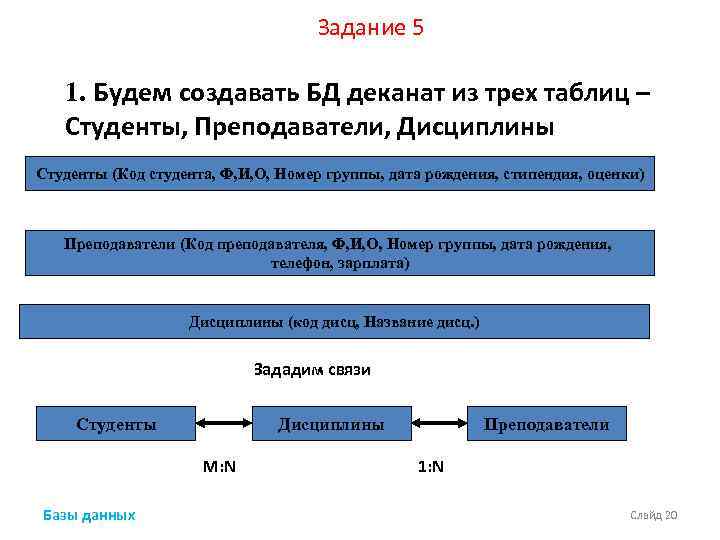 Задание 5

1. Будем создавать БД деканат из трех таблиц – Студенты, Преподаватели, Дисциплины

Студенты (Код студента, Ф,И,О, Номер группы, дата рождения, стипендия, оценки)

Преподаватели (Код преподавателя, Ф,И,О, Номер группы, дата рождения, телефон, зарплата)

Дисциплины (код дисц, Название дисц.)

Зададим связи

Студенты

Дисциплины

Преподаватели

M:N

1:N

Базы данных

Слайд 20